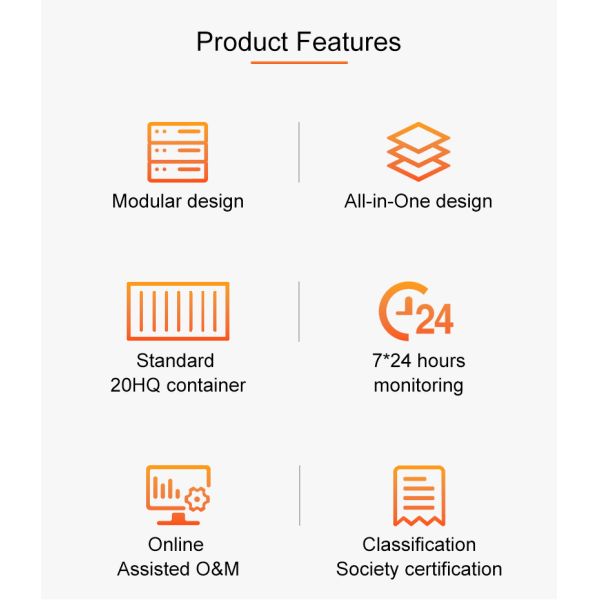 Product Features

Modular design

All-in-One design

Standard 20HQ container

24

7*24 hours monitoring

Online Assisted O&M

Classification Society certification